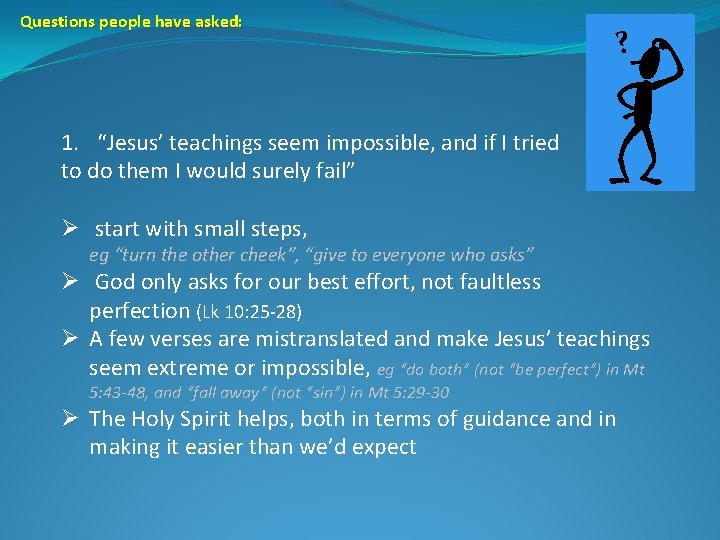 Questions people have asked:

?

1. "Jesus' teachings seem impossible, and if I tried to do them I would surely fail"

➢ start with small steps,
eg "turn the other cheek", "give to everyone who asks"
➢ God only asks for our best effort, not faultless perfection (Lk 10:25-28)
➢ A few verses are mistranslated and make Jesus' teachings seem extreme or impossible, eg "do both" (not "be perfect") in Mt 5:43-48, and "fall away" (not "sin") in Mt 5:29-30
➢ The Holy Spirit helps, both in terms of guidance and in making it easier than we'd expect